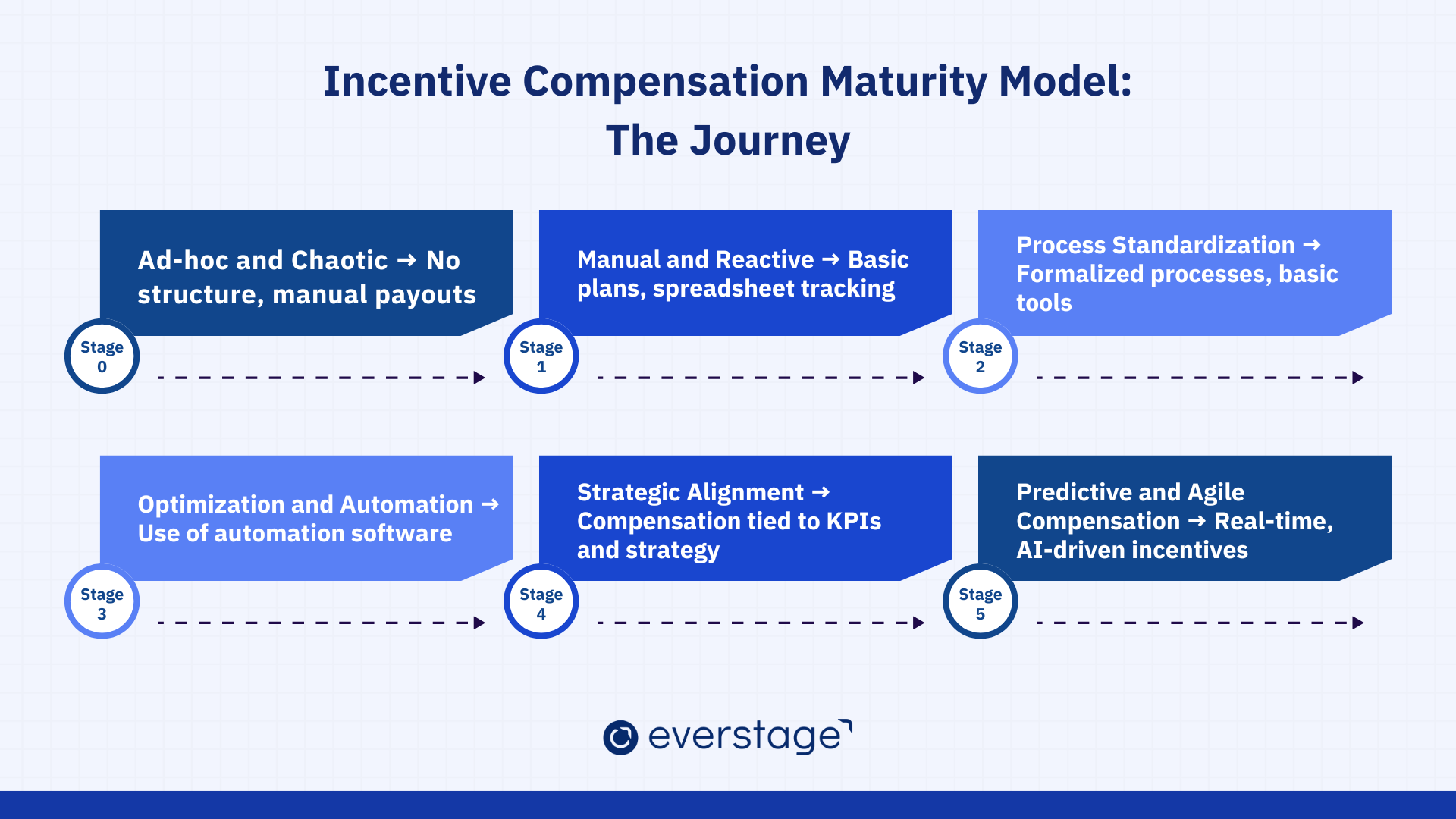 Incentive Compensation Maturity Model:
The Journey

Ad-hoc and Chaotic → No structure, manual payouts

Stage 0

Manual and Reactive → Basic plans, spreadsheet tracking

Stage 1

Process Standardization → Formalized processes, basic tools

Stage 2

Optimization and Automation → Use of automation software

Stage 3

Strategic Alignment → Compensation tied to KPIs and strategy

Stage 4

Predictive and Agile Compensation → Real-time, AI-driven incentives

Stage 5

everstage